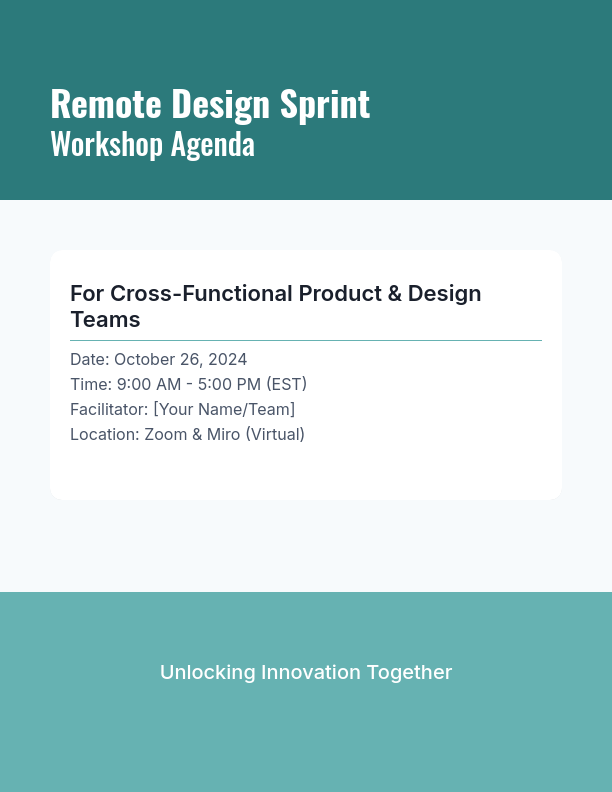 Remote Design Sprint
Workshop Agenda

For Cross-Functional Product & Design Teams

Date: October 26, 2024
Time: 9:00 AM - 5:00 PM (EST)
Facilitator: [Your Name/Team]
Location: Zoom & Miro (Virtual)

Unlocking Innovation Together